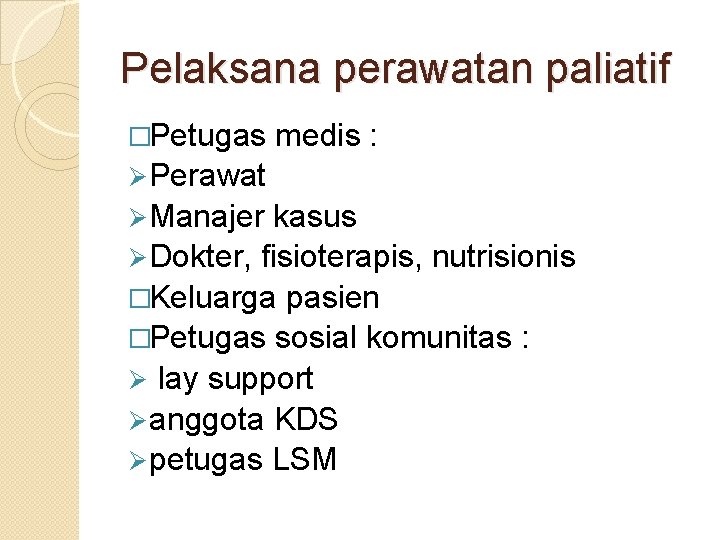 Pelaksana perawatan paliatif

□Petugas medis :
➢Perawat
➢Manajer kasus
➢Dokter, fisioterapis, nutrisionis
□Keluarga pasien
□Petugas sosial komunitas :
➢ lay support
➢anggota KDS
➢petugas LSM